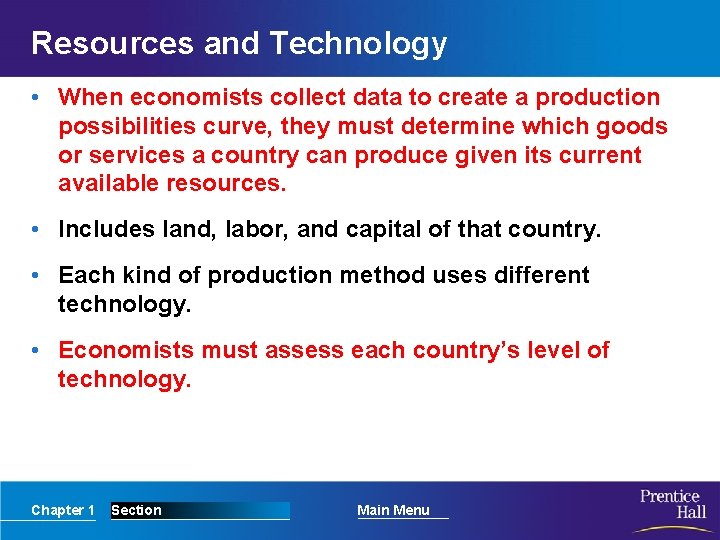 Resources and Technology

• When economists collect data to create a production possibilities curve, they must determine which goods or services a country can produce given its current available resources.

• Includes land, labor, and capital of that country.

• Each kind of production method uses different technology.

• Economists must assess each country's level of technology.

Chapter 1 Section Main Menu

Prentice Hall